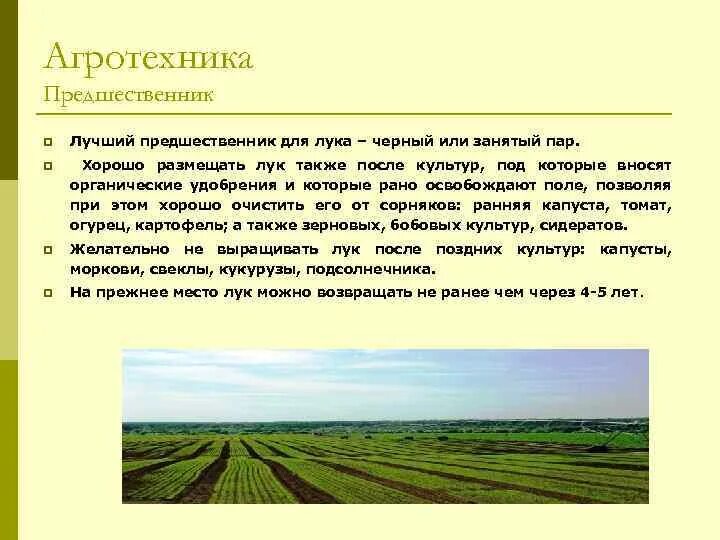 Агротехника
Предшественник

Лучший предшественник для лука – черный или занятый пар.

Хорошо размещать лук также после культур, под которые вносят органические удобрения и которые рано освобождают поле, позволяя при этом хорошо очистить его от сорняков: ранняя капуста, томат, огурец, картофель; а также зерновых, бобовых культур, сидератов.

Желательно не выращивать лук после поздних культур: капусты, моркови, свеклы, кукурузы, подсолнечника.

На прежнее место лук можно возвращать не ранее чем через 4-5 лет.